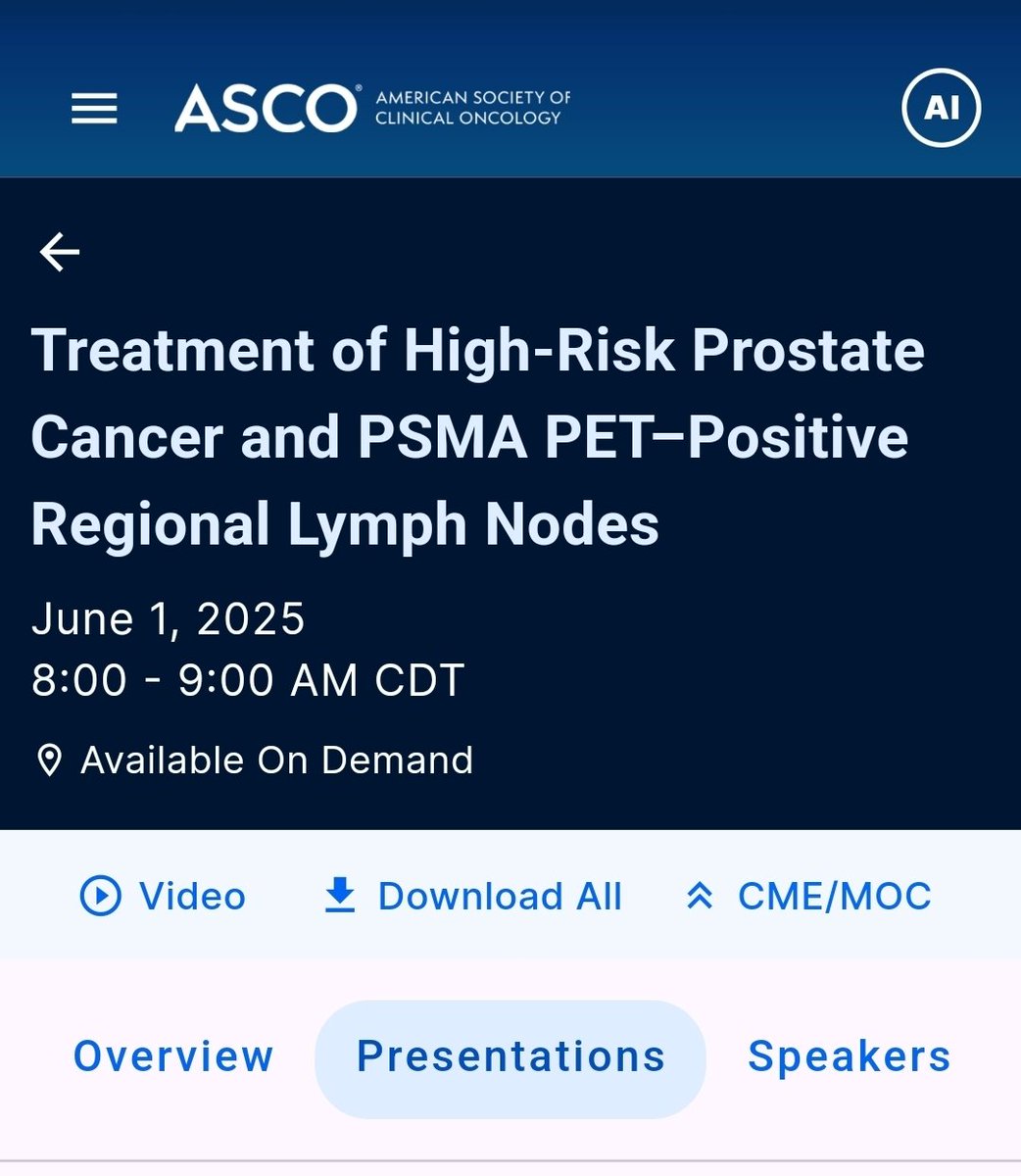 ASCO® AMERICAN SOCIETY OF CLINICAL ONCOLOGY

AI

Treatment of High-Risk Prostate Cancer and PSMA PET–Positive Regional Lymph Nodes

June 1, 2025
8:00 - 9:00 AM CDT

Available On Demand

Video Download All CME/MOC

Overview Presentations Speakers